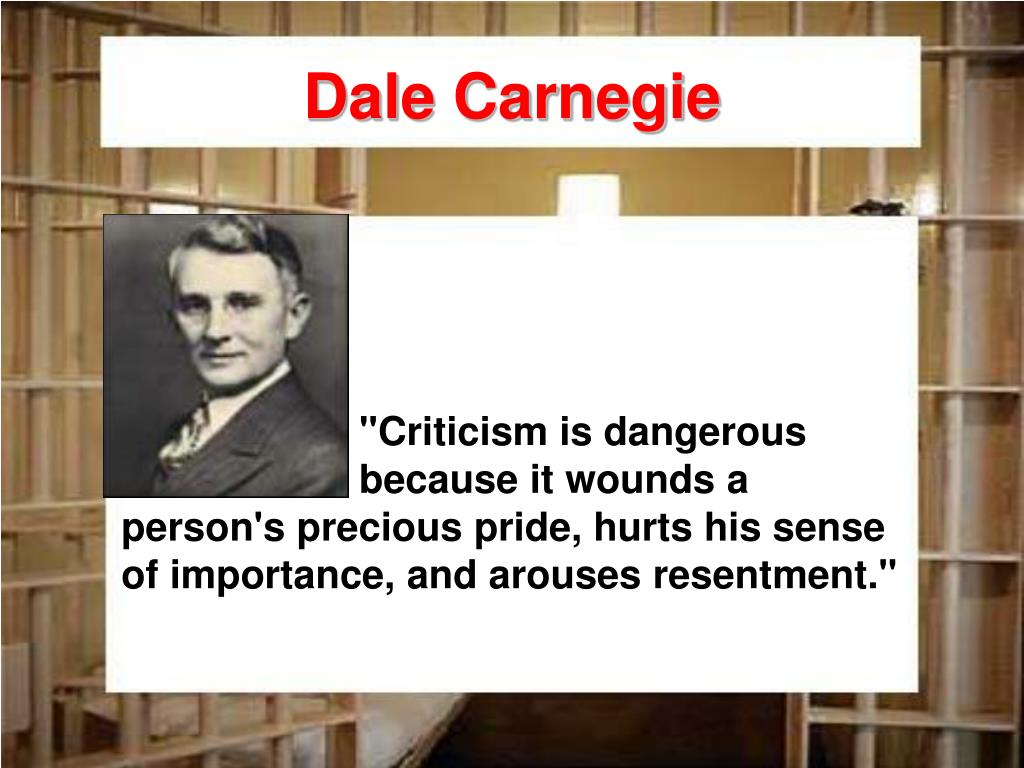 Dale Carnegie

"Criticism is dangerous because it wounds a person's precious pride, hurts his sense of importance, and arouses resentment."